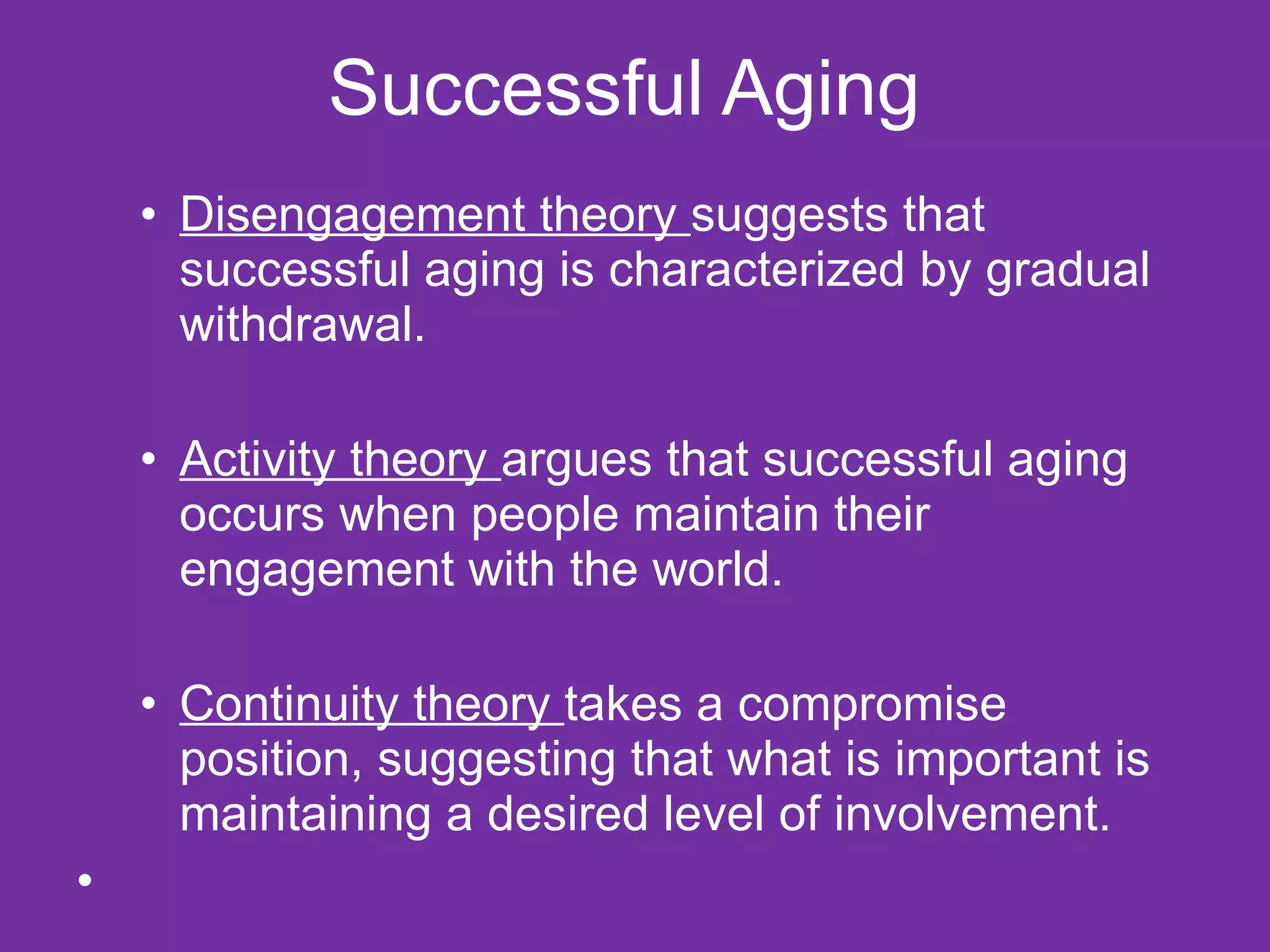 Successful Aging

• Disengagement theory suggests that successful aging is characterized by gradual withdrawal.

• Activity theory argues that successful aging occurs when people maintain their engagement with the world.

• Continuity theory takes a compromise position, suggesting that what is important is maintaining a desired level of involvement.

•